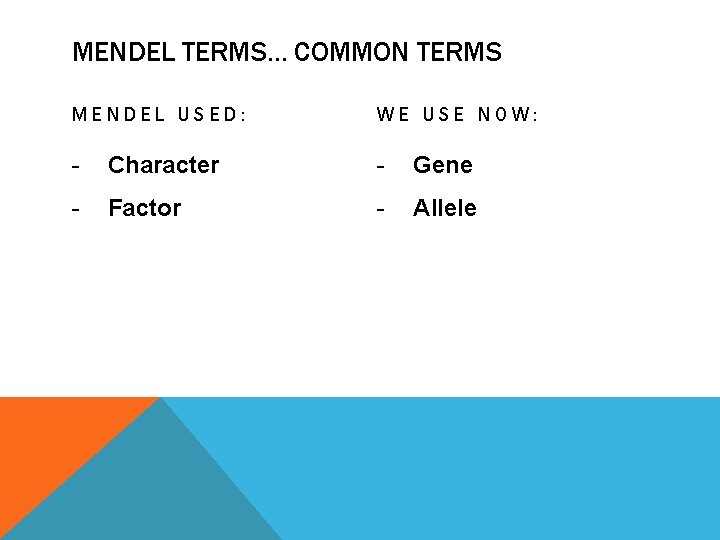 MENDEL TERMS… COMMON TERMS

MENDEL USED:

- Character
- Factor

WE USE NOW:

- Gene
- Allele